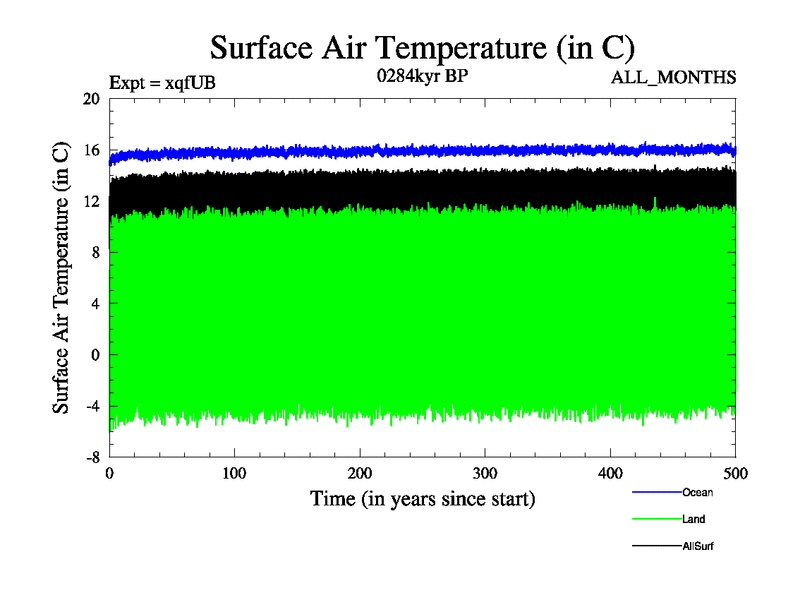 Surface Air Temperature (in C)

Expt = xqfUB

0284kyr BP

ALL_MONTHS

Surface Air Temperature (in C)

20
16
12
8
4
0
-4
-8

0
100
200
300
400
500

Time (in years since start)

Ocean
Land
AllSurf